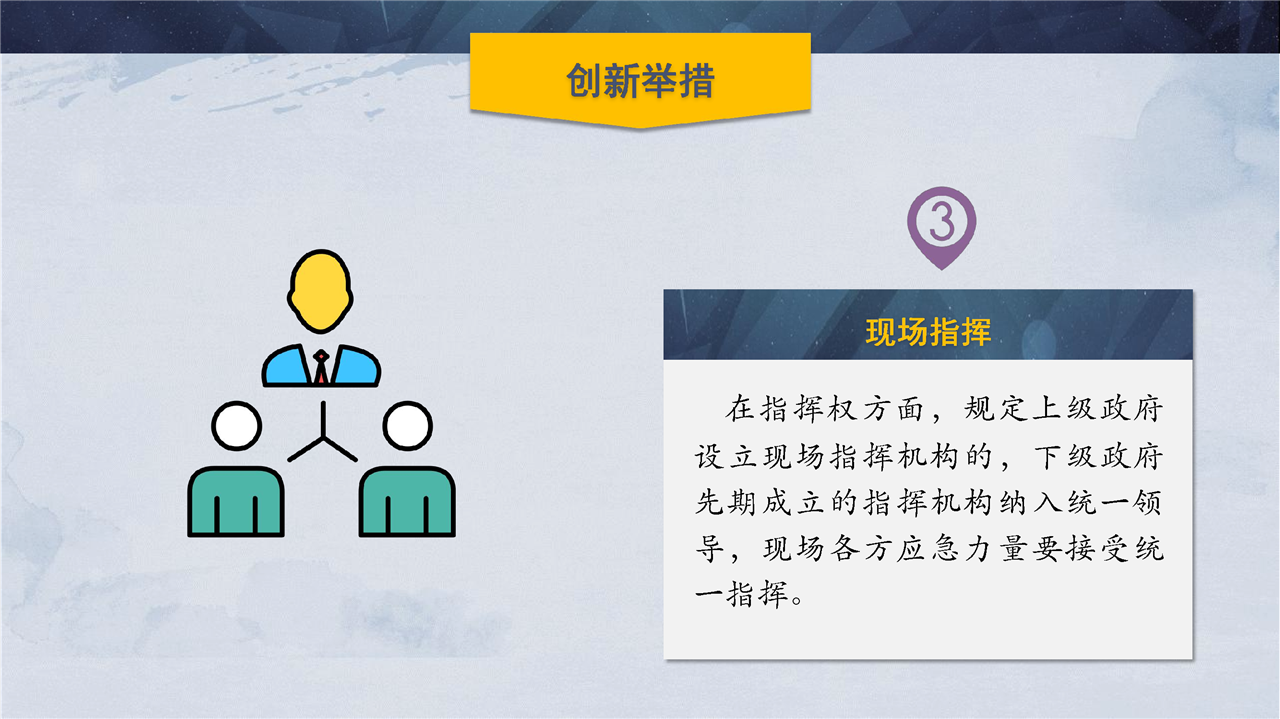 创新举措

3

现场指挥

在指挥权方面，规定上级政府设立现场指挥机构的，下级政府先期成立的指挥机构纳入统一领导，现场各方应急力量要接受统一指挥。